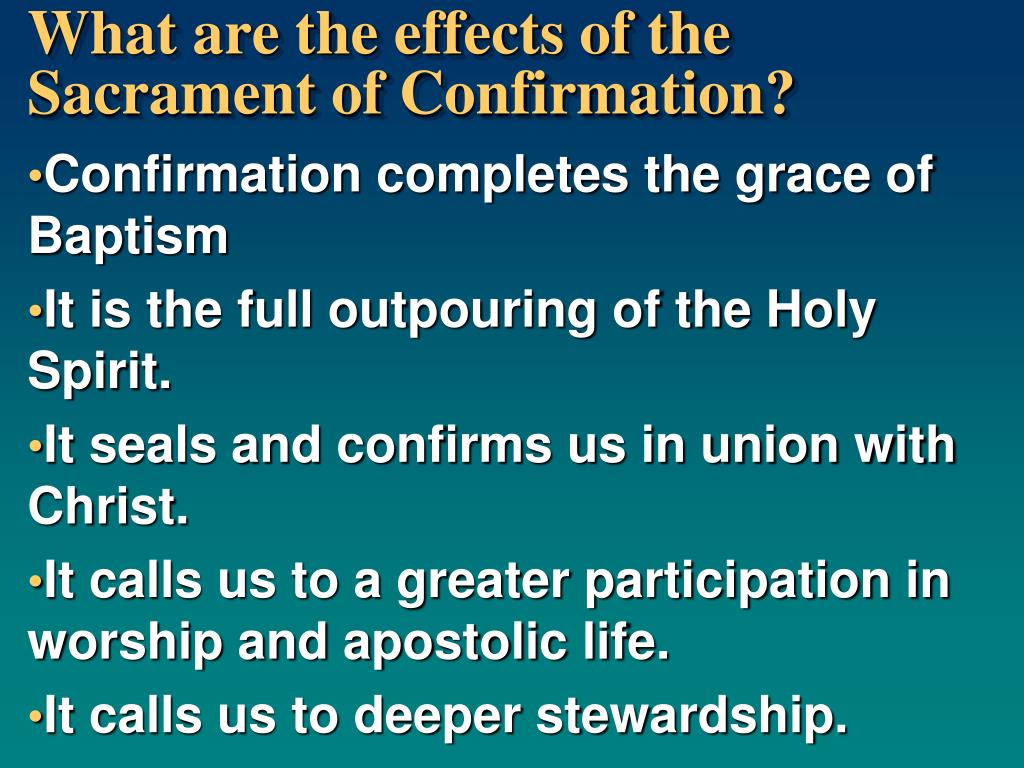 What are the effects of the Sacrament of Confirmation?

•Confirmation completes the grace of Baptism

•It is the full outpouring of the Holy Spirit.

•It seals and confirms us in union with Christ.

•It calls us to a greater participation in worship and apostolic life.

•It calls us to deeper stewardship.